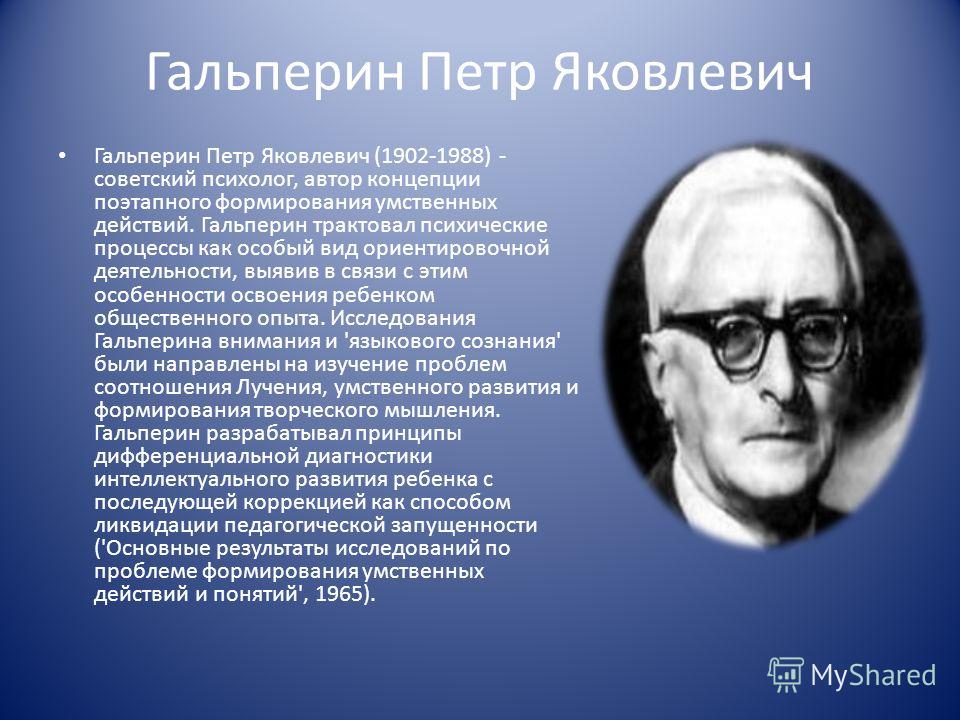 Гальперин Петр Яковлевич

• Гальперин Петр Яковлевич (1902-1988) - советский психолог, автор концепции поэтапного формирования умственных действий. Гальперин трактовал психические процессы как особый вид ориентировочной деятельности, выявив в связи с этим особенности освоения ребенком общественного опыта. Исследования Гальперина внимания и 'языкового сознания' были направлены на изучение проблем соотношения Лучения, умственного развития и формирования творческого мышления. Гальперин разрабатывал принципы дифференциальной диагностики интеллектуального развития ребенка с последующей коррекцией как способом ликвидации педагогической запущенности ('Основные результаты исследований по проблеме формирования умственных действий и понятий', 1965).

MyShared